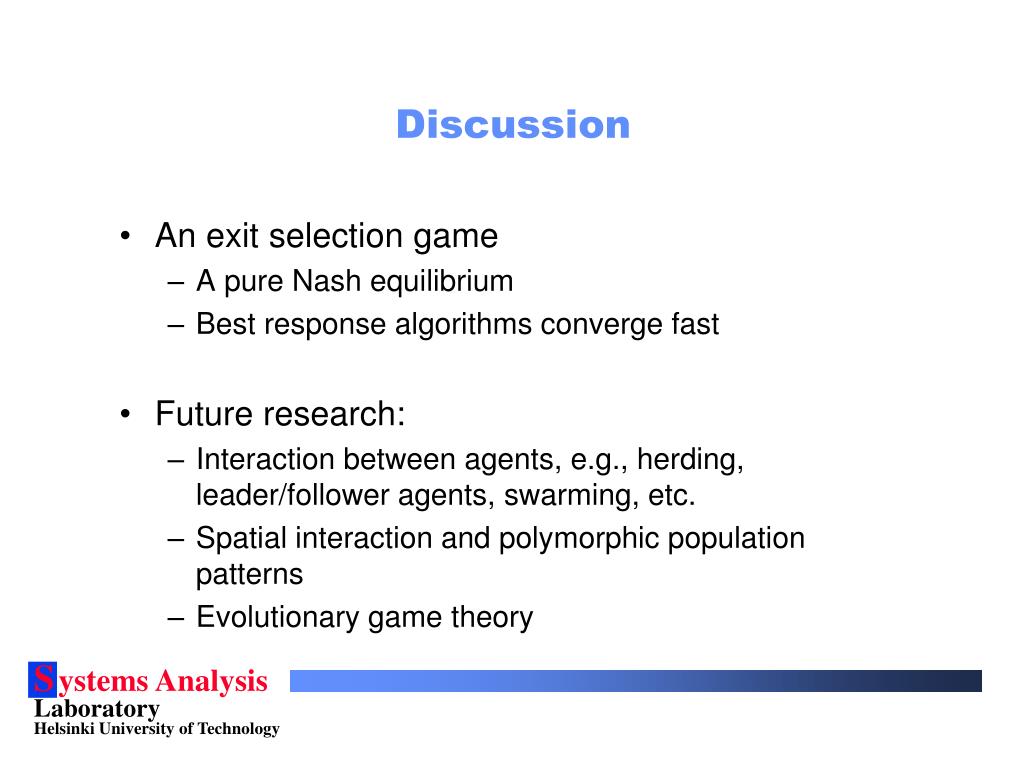 Discussion

• An exit selection game
– A pure Nash equilibrium
– Best response algorithms converge fast

• Future research:
– Interaction between agents, e.g., herding, leader/follower agents, swarming, etc.
– Spatial interaction and polymorphic population patterns
– Evolutionary game theory

Systems Analysis Laboratory
Helsinki University of Technology